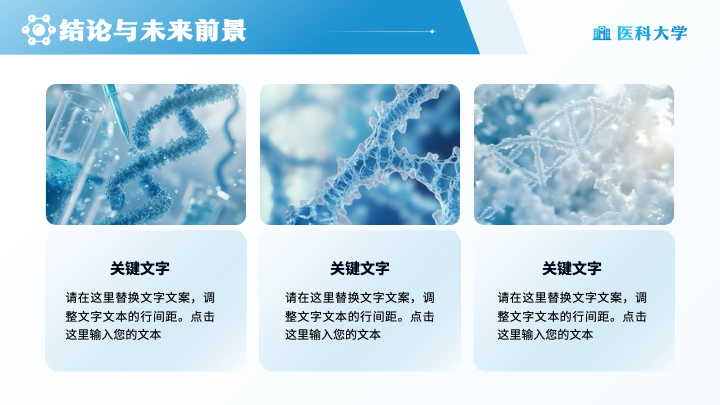 结论与未来前景

医科大学

关键文字

请在这里替换文字文案，调整文字文本的行间距。点击这里输入您的文本

关键文字

请在这里替换文字文案，调整文字文本的行间距。点击这里输入您的文本

关键文字

请在这里替换文字文案，调整文字文本的行间距。点击这里输入您的文本